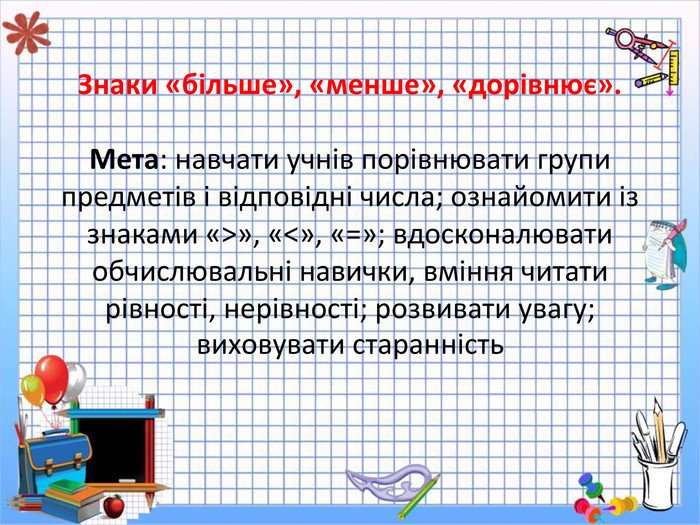 Знаки «більше», «менше», «дорівнює».

Мета: навчати учнів порівнювати групи предметів і відповідні числа; ознайомити із знаками «>», «<», «=»; вдосконалювати обчислювальні навички, вміння читати рівності, нерівності; розвивати увагу; виховувати старанність